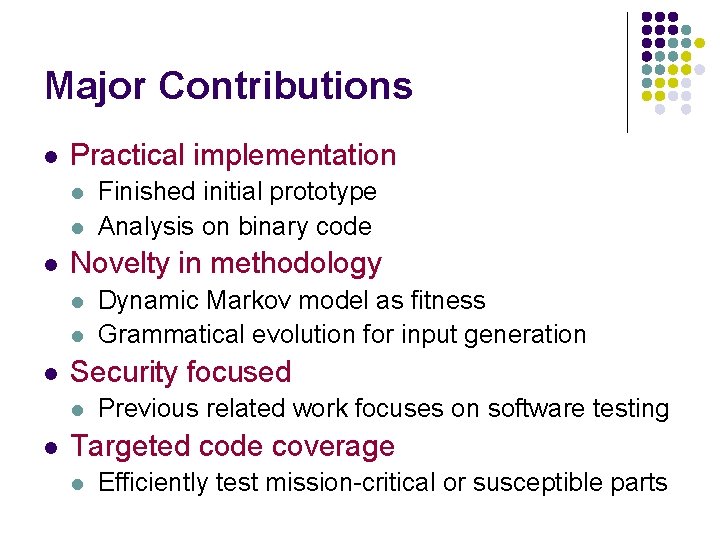 Major Contributions

- Practical implementation
  - Finished initial prototype
  - Analysis on binary code
- Novelty in methodology
  - Dynamic Markov model as fitness
  - Grammatical evolution for input generation
- Security focused
  - Previous related work focuses on software testing
- Targeted code coverage
  - Efficiently test mission-critical or susceptible parts